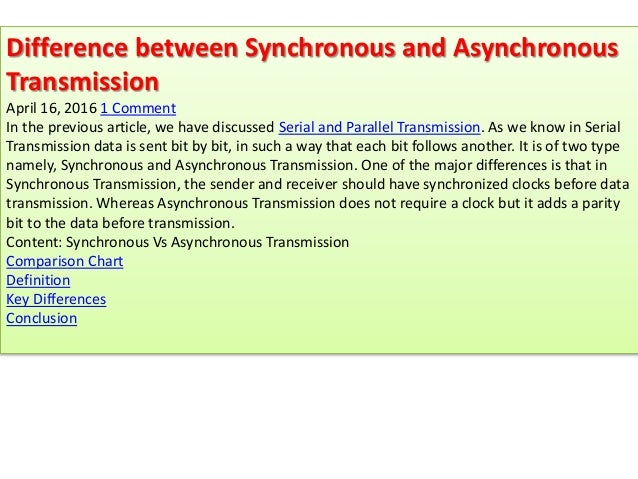 Difference between Synchronous and Asynchronous Transmission

April 16, 2016 1 Comment
In the previous article, we have discussed Serial and Parallel Transmission. As we know in Serial Transmission data is sent bit by bit, in such a way that each bit follows another. It is of two type namely, Synchronous and Asynchronous Transmission. One of the major differences is that in Synchronous Transmission, the sender and receiver should have synchronized clocks before data transmission. Whereas Asynchronous Transmission does not require a clock but it adds a parity bit to the data before transmission.
Content: Synchronous Vs Asynchronous Transmission
Comparison Chart
Definition
Key Differences
Conclusion